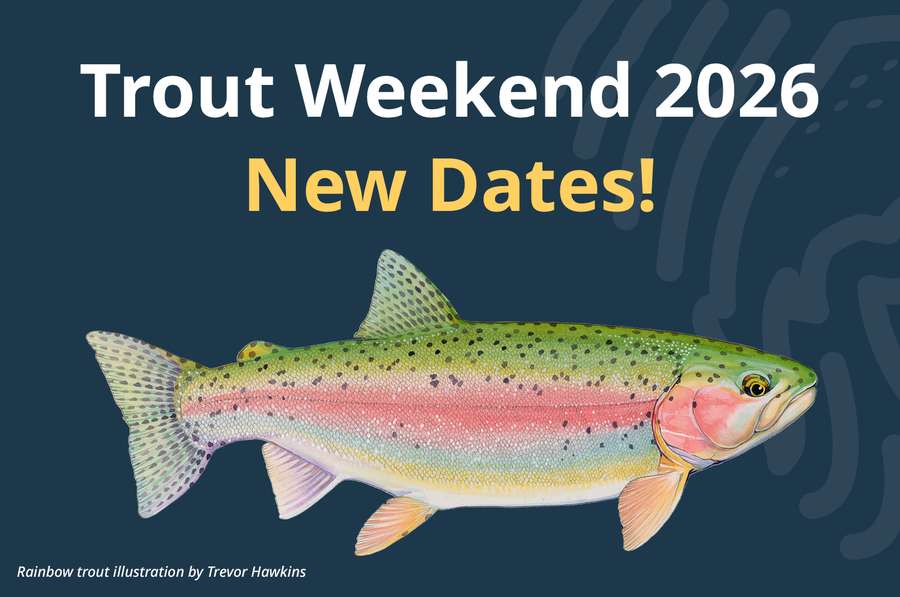 Trout Weekend 2026
New Dates!

Rainbow trout illustration by Trevor Hawkins